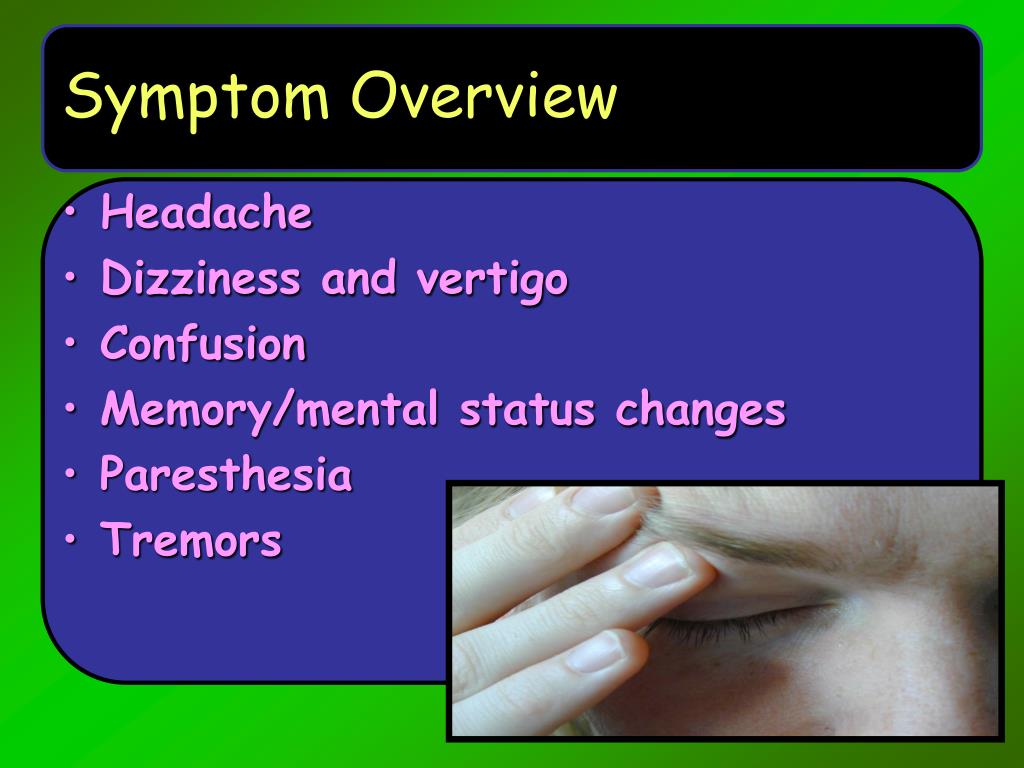 Symptom Overview

• Headache
• Dizziness and vertigo
• Confusion
• Memory/mental status changes
• Paresthesia
• Tremors